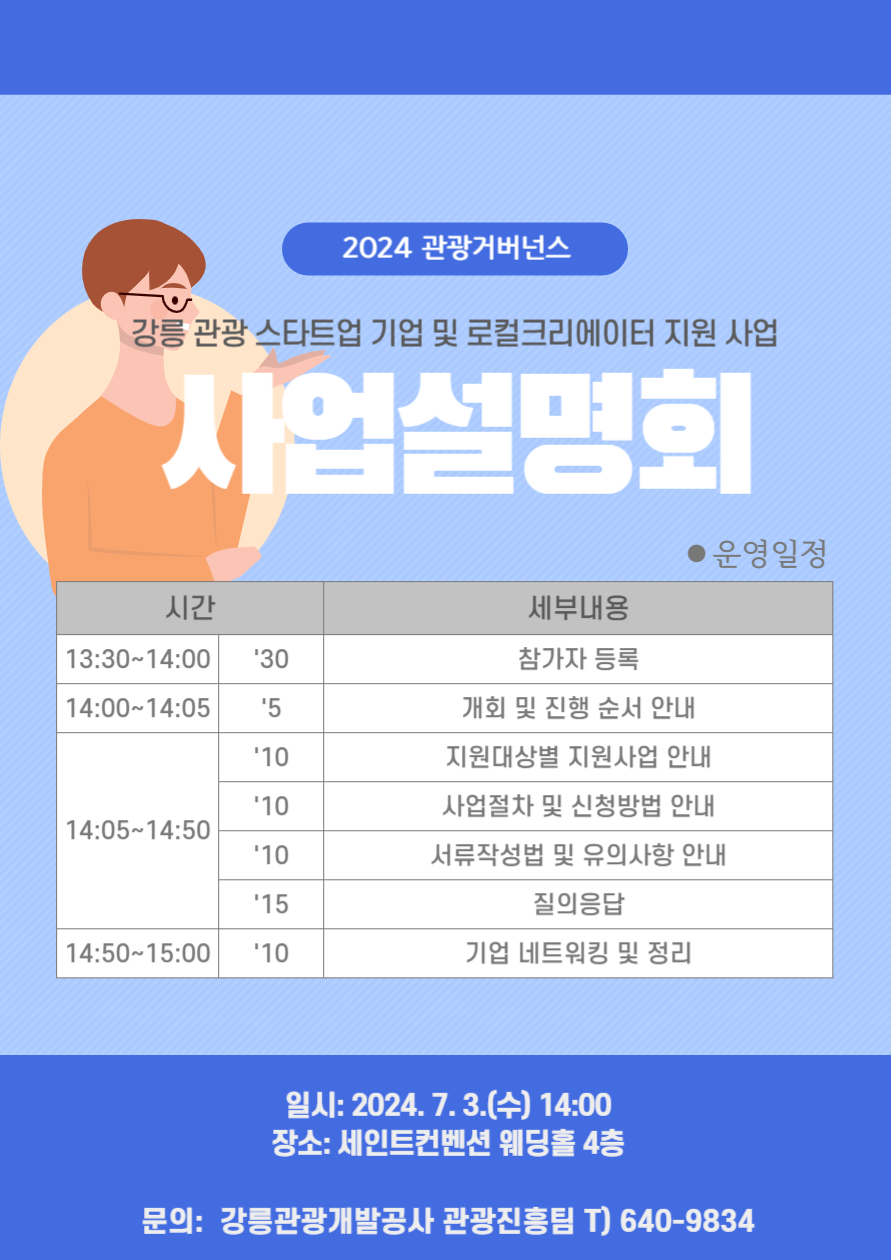 2024 관광거버넌스

강릉 관광 스타트업 기업 및 로컬크리에이터 지원 사업

사업설명회

● 운영일정

| 시간 | | 세부내용 |
|---|---|---|
| 13:30~14:00 | '30 | 참가자 등록 |
| 14:00~14:05 | '5 | 개회 및 진행 순서 안내 |
| 14:05~14:50 | '10 | 지원대상별 지원사업 안내 |
| | '10 | 사업절차 및 신청방법 안내 |
| | '10 | 서류작성법 및 유의사항 안내 |
| | '15 | 질의응답 |
| 14:50~15:00 | '10 | 기업 네트워킹 및 정리 |

일시: 2024. 7. 3.(수) 14:00
장소: 세인트컨벤션 웨딩홀 4층

문의: 강릉관광개발공사 관광진흥팀 T) 640-9834